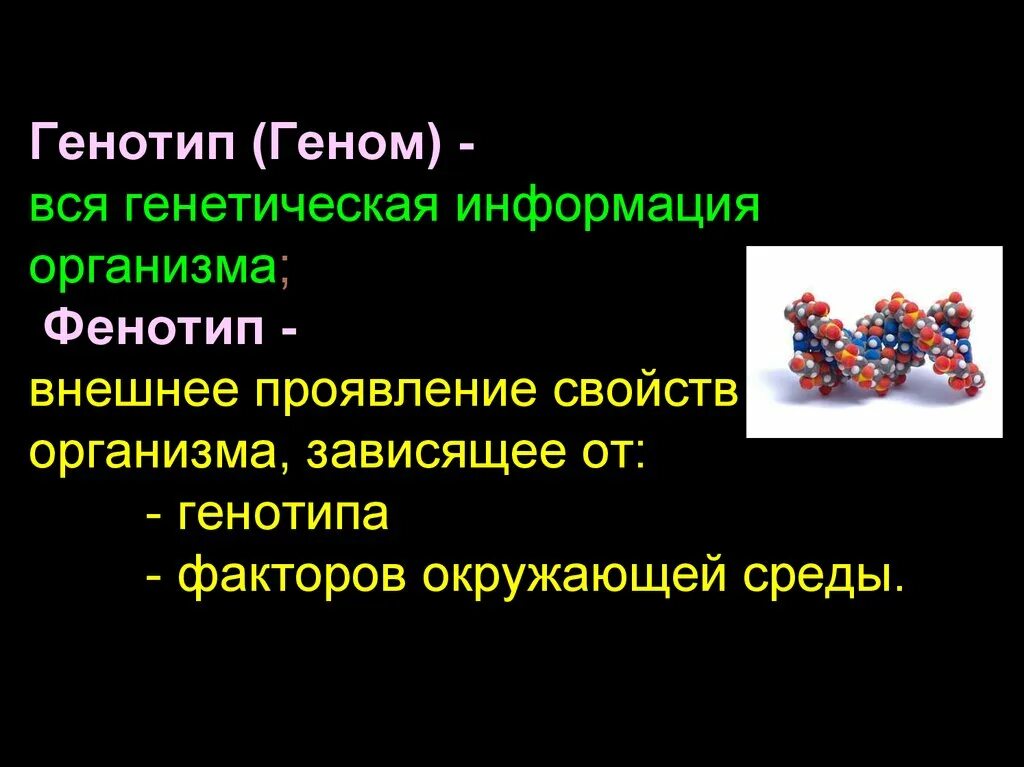 Генотип (Геном) -
вся генетическая информация организма;
Фенотип -
внешнее проявление свойств организма, зависящее от:
- генотипа
- факторов окружающей среды.